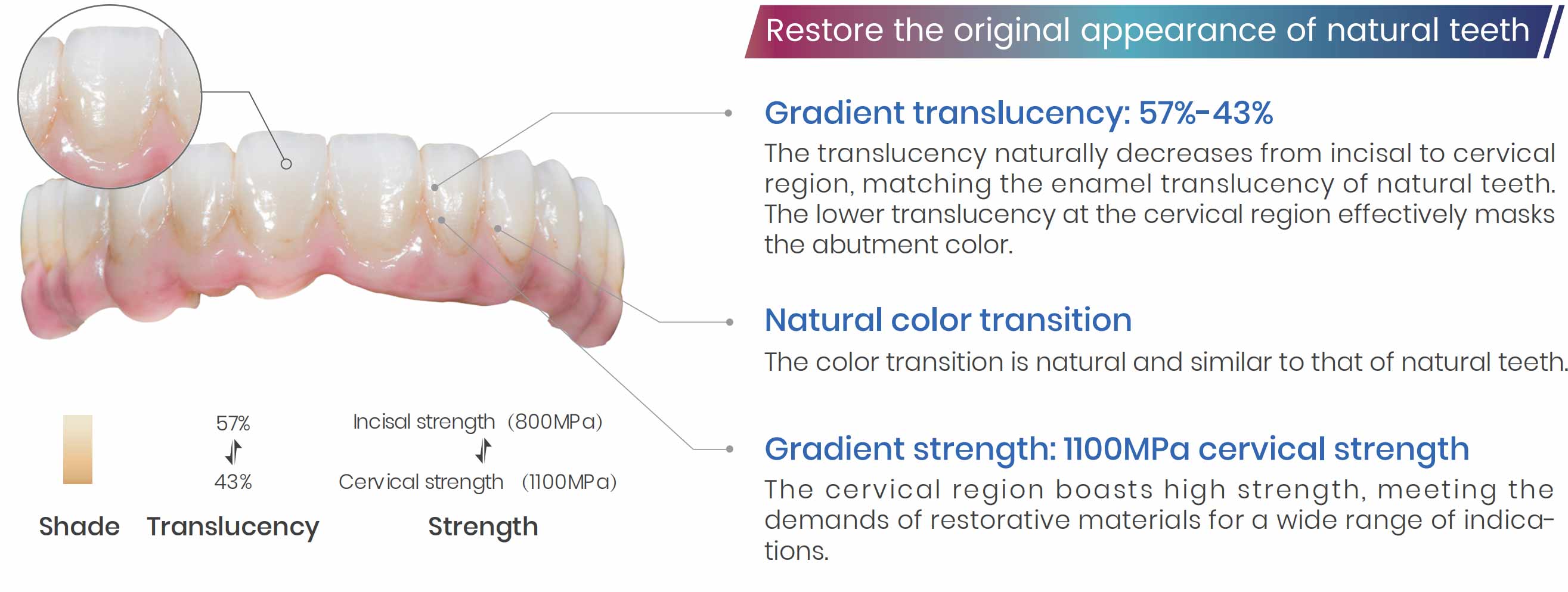 Restore the original appearance of natural teeth

Gradient translucency: 57%-43%

The translucency naturally decreases from incisal to cervical region, matching the enamel translucency of natural teeth. The lower translucency at the cervical region effectively masks the abutment color.

Natural color transition

The color transition is natural and similar to that of natural teeth.

Gradient strength: 1100MPa cervical strength

The cervical region boasts high strength, meeting the demands of restorative materials for a wide range of indications.

57%
43%

Incisal strength (800MPa)
Cervical strength (1100MPa)

Shade Translucency Strength